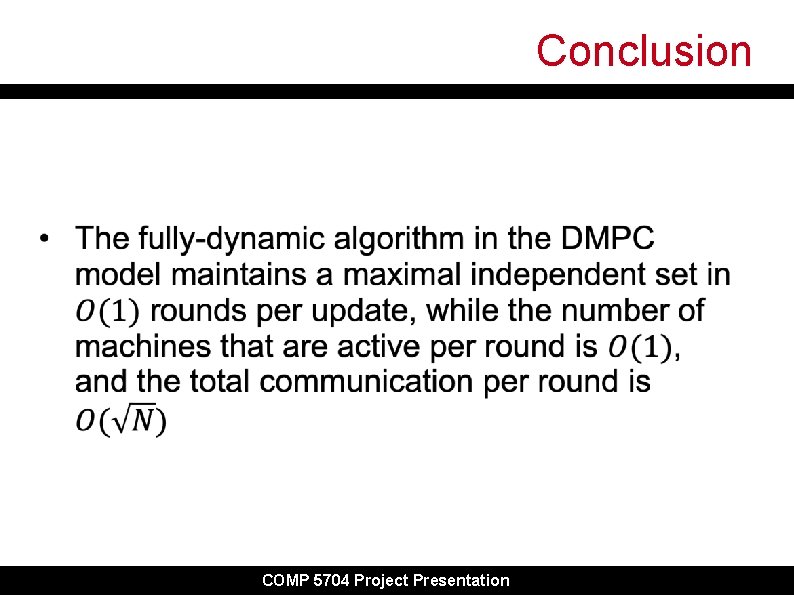 Conclusion

• The fully-dynamic algorithm in the DMPC model maintains a maximal independent set in $O(1)$ rounds per update, while the number of machines that are active per round is $O(1)$, and the total communication per round is $O(\sqrt{N})$

COMP 5704 Project Presentation